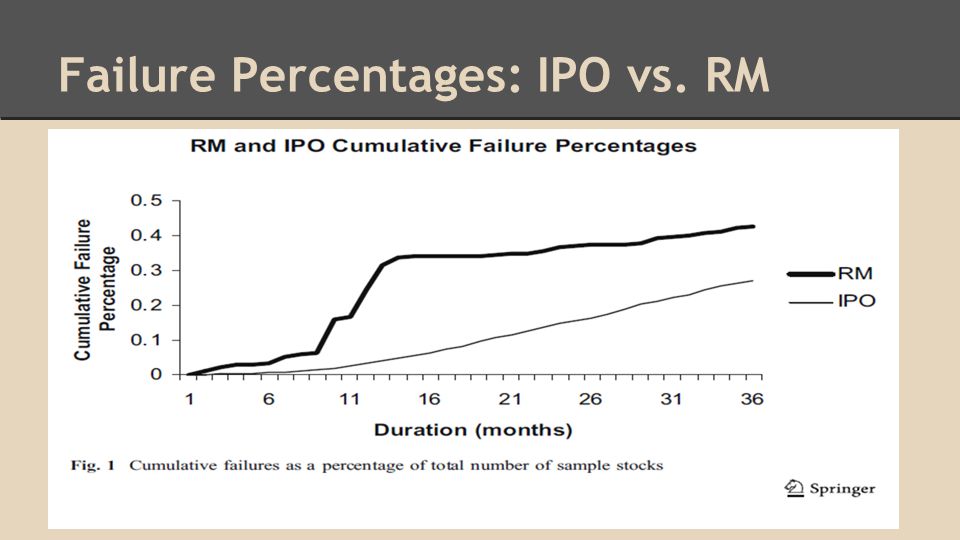 Failure Percentages: IPO vs. RM

RM and IPO Cumulative Failure Percentages

Cumulative Failure Percentage

0.5
0.4
0.3
0.2
0.1
0

1 6 11 16 21 26 31 36

Duration (months)

RM
IPO

Fig. 1 Cumulative failures as a percentage of total number of sample stocks

Springer